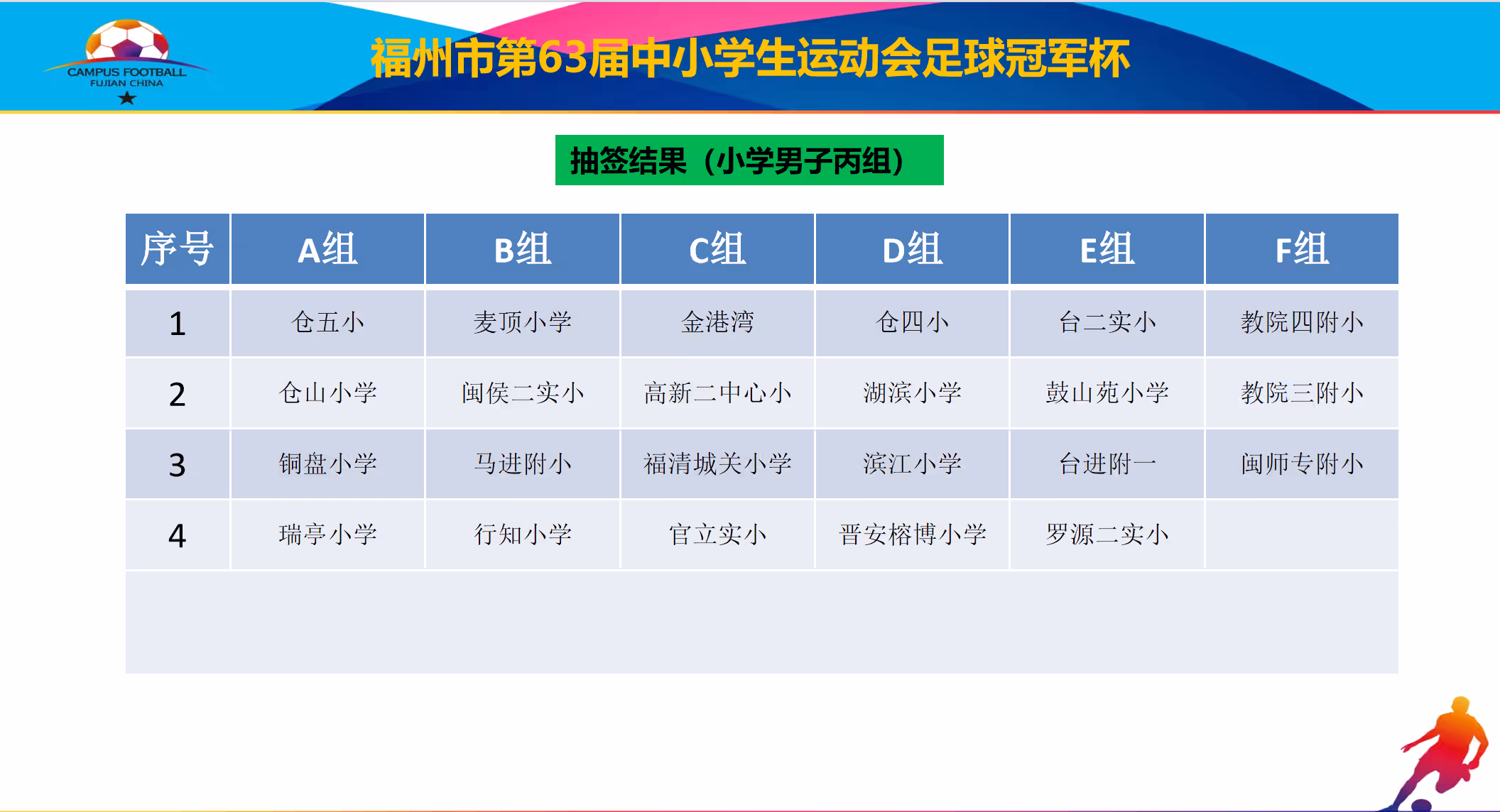 CAMPUS FOOTBALL
FUJIAN CHINA

福州市第63届中小学生运动会足球冠军杯

抽签结果（小学男子丙组）

| 序号 | A组 | B组 | C组 | D组 | E组 | F组 |
|---|---|---|---|---|---|---|
| 1 | 仓五小 | 麦顶小学 | 金港湾 | 仓四小 | 台二实小 | 教院四附小 |
| 2 | 仓山小学 | 闽侯二实小 | 高新二中心小 | 湖滨小学 | 鼓山苑小学 | 教院三附小 |
| 3 | 铜盘小学 | 马进附小 | 福清城关小学 | 滨江小学 | 台进附一 | 闽师专附小 |
| 4 | 瑞亭小学 | 行知小学 | 官立实小 | 晋安榕博小学 | 罗源二实小 | |